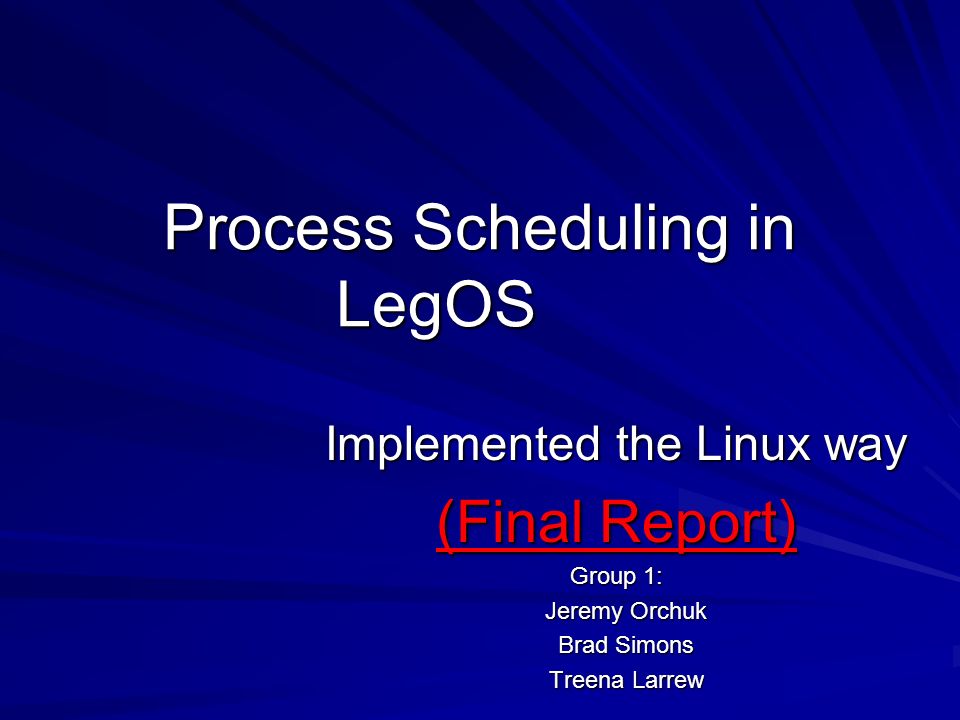 Process Scheduling in LegOS

Implemented the Linux way

(Final Report)

Group 1:
Jeremy Orchuk
Brad Simons
Treena Larrew